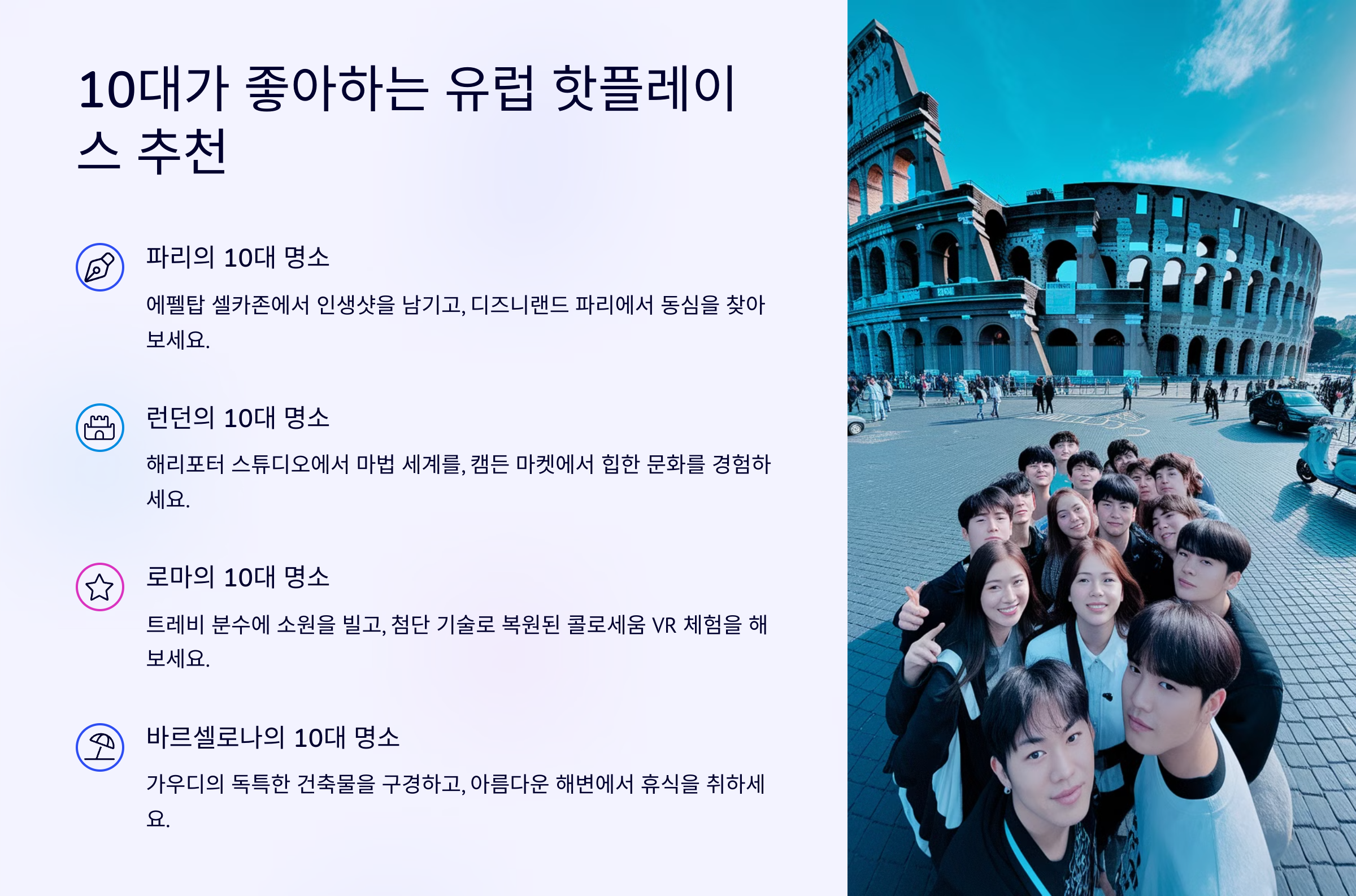 10대가 좋아하는 유럽 핫플레이스 추천

파리의 10대 명소

에펠탑 셀카존에서 인생샷을 남기고, 디즈니랜드 파리에서 동심을 찾아보세요.

런던의 10대 명소

해리포터 스튜디오에서 마법 세계를, 캠든 마켓에서 힙한 문화를 경험하세요.

로마의 10대 명소

트레비 분수에 소원을 빌고, 첨단 기술로 복원된 콜로세움 VR 체험을 해보세요.

바르셀로나의 10대 명소

가우디의 독특한 건축물을 구경하고, 아름다운 해변에서 휴식을 취하세요.